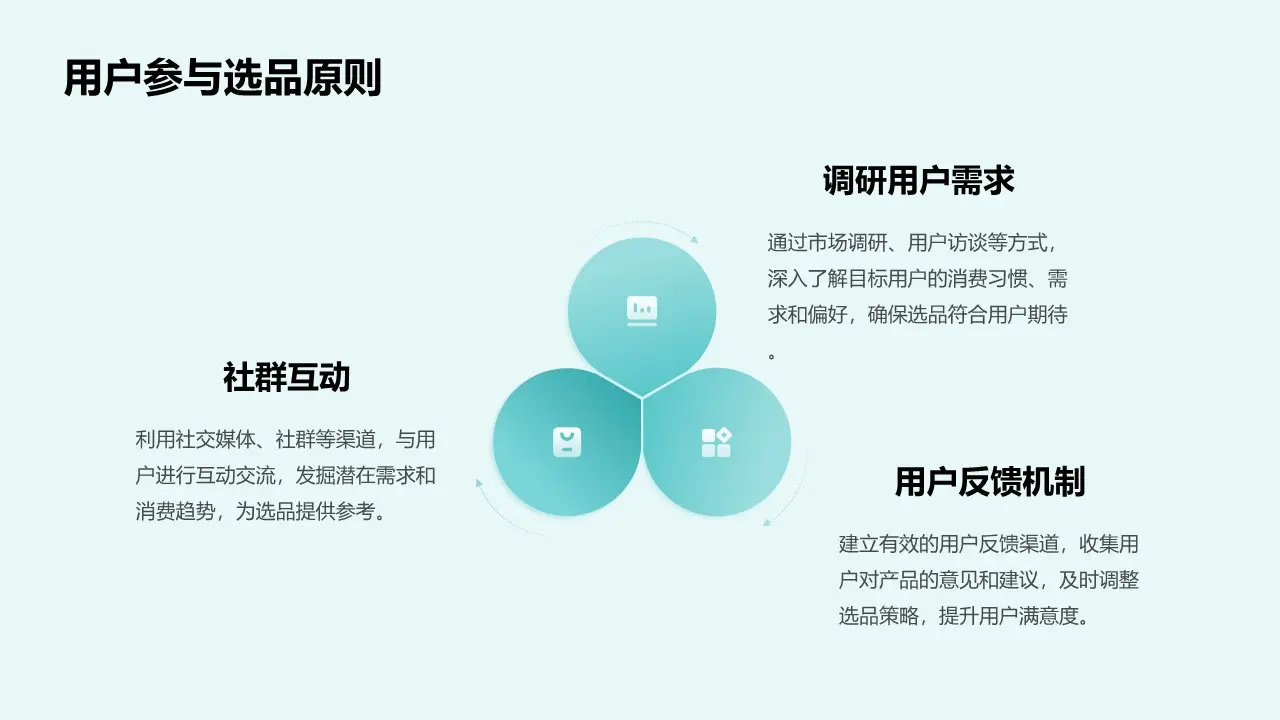 用户参与选品原则

调研用户需求

通过市场调研、用户访谈等方式，深入了解目标用户的消费习惯、需求和偏好，确保选品符合用户期待。

社群互动

利用社交媒体、社群等渠道，与用户进行互动交流，发掘潜在需求和消费趋势，为选品提供参考。

用户反馈机制

建立有效的用户反馈渠道，收集用户对产品的意见和建议，及时调整选品策略，提升用户满意度。